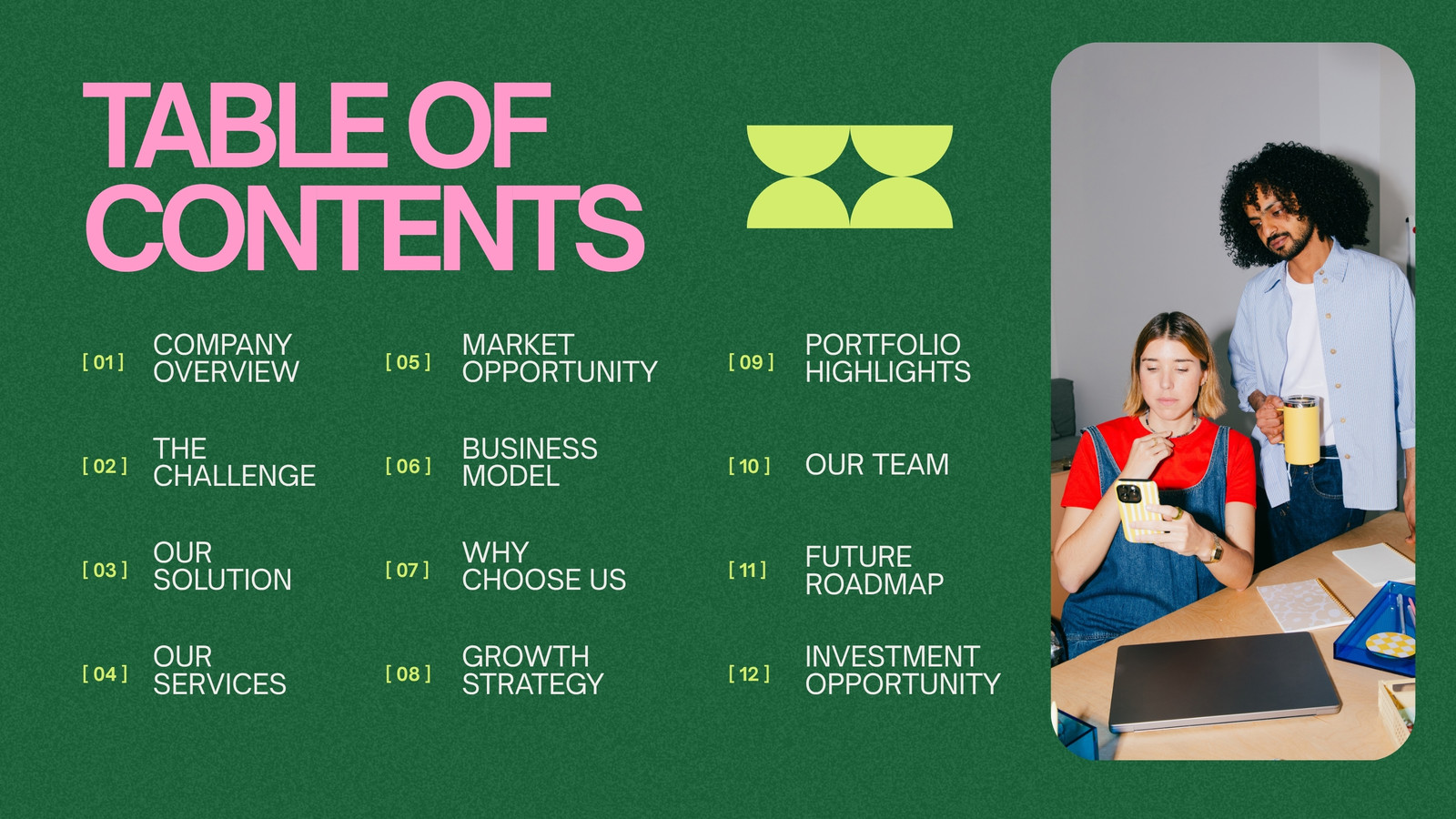 TABLE OF CONTENTS

[ 01 ] COMPANY OVERVIEW

[ 02 ] THE CHALLENGE

[ 03 ] OUR SOLUTION

[ 04 ] OUR SERVICES

[ 05 ] MARKET OPPORTUNITY

[ 06 ] BUSINESS MODEL

[ 07 ] WHY CHOOSE US

[ 08 ] GROWTH STRATEGY

[ 09 ] PORTFOLIO HIGHLIGHTS

[ 10 ] OUR TEAM

[ 11 ] FUTURE ROADMAP

[ 12 ] INVESTMENT OPPORTUNITY